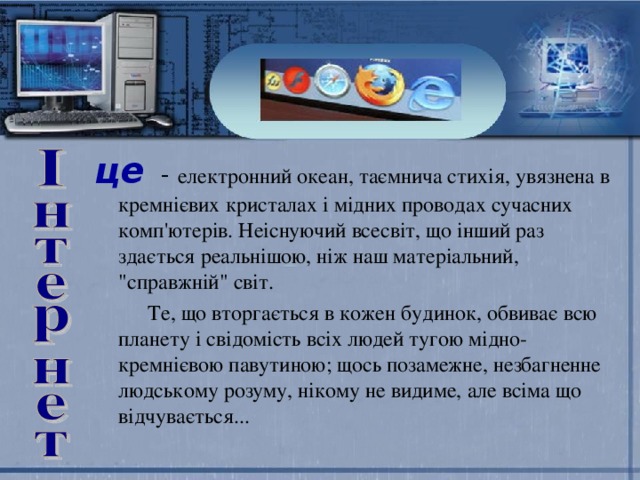 Інтернет

це - електронний океан, таємнича стихія, увязнена в кремнієвих кристалах і мідних проводах сучасних комп'ютерів. Неіснуючий всесвіт, що інший раз здається реальнішою, ніж наш матеріальний, "справжній" світ.

Те, що вторгається в кожен будинок, обвиває всю планету і свідомість всіх людей тугою мідно-кремнієвою павутиною; щось позамежне, незбагненне людському розуму, нікому не видиме, але всіма що відчувається...